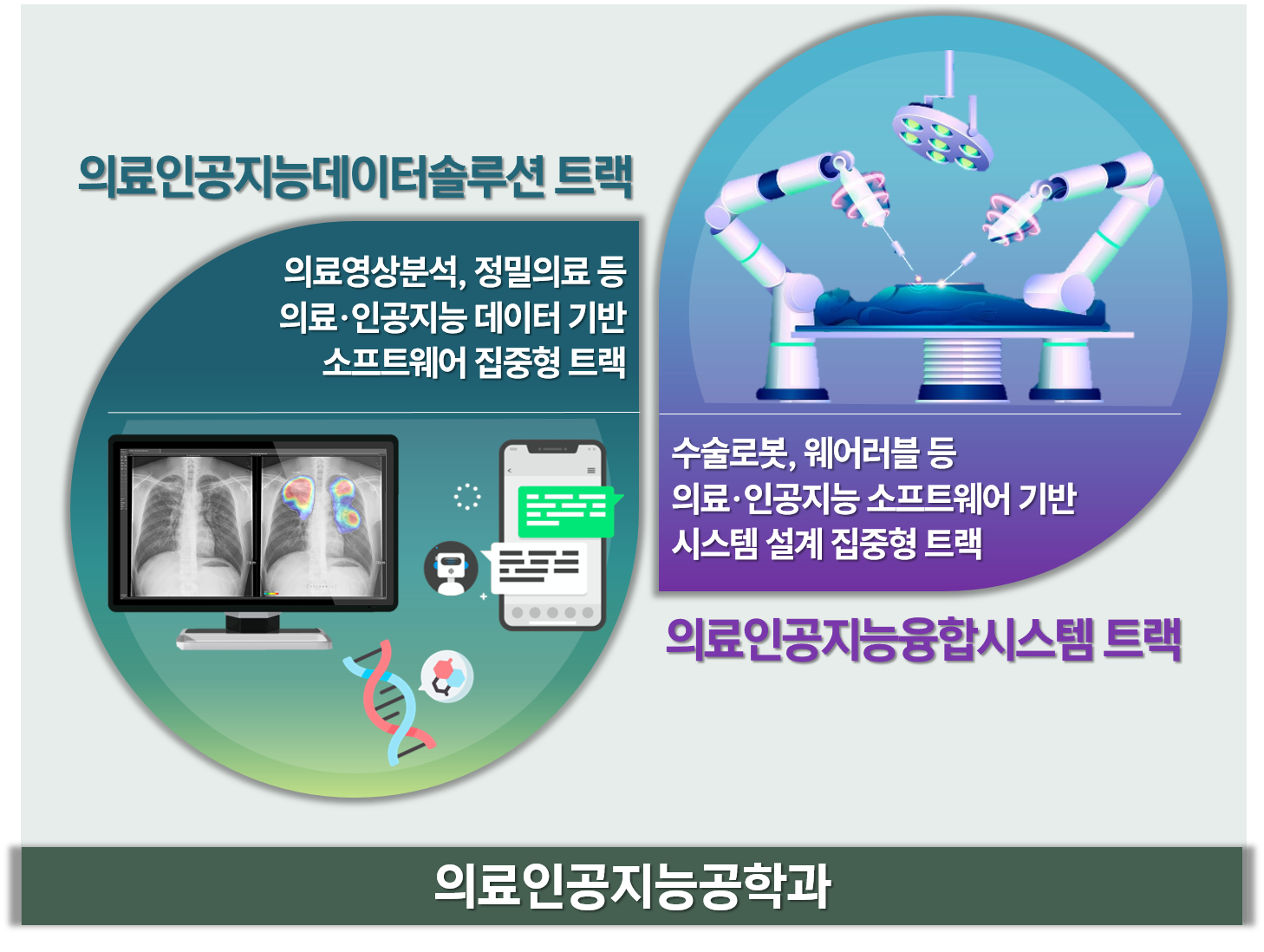 의료인공지능데이터솔루션 트랙

의료영상분석, 정밀의료 등
의료·인공지능 데이터 기반
소프트웨어 집중형 트랙

수술로봇, 웨어러블 등
의료·인공지능 소프트웨어 기반
시스템 설계 집중형 트랙

의료인공지능융합시스템 트랙

의료인공지능공학과